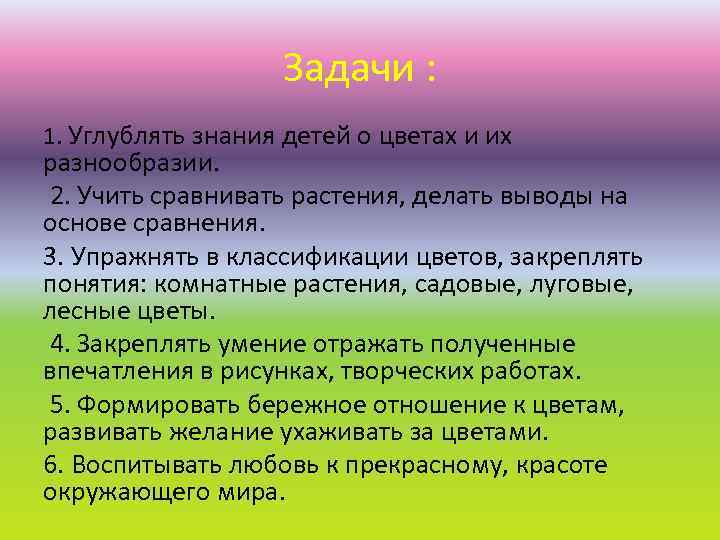 Задачи :

1. Углублять знания детей о цветах и их разнообразии.

2. Учить сравнивать растения, делать выводы на основе сравнения.

3. Упражнять в классификации цветов, закреплять понятия: комнатные растения, садовые, луговые, лесные цветы.

4. Закреплять умение отражать полученные впечатления в рисунках, творческих работах.

5. Формировать бережное отношение к цветам, развивать желание ухаживать за цветами.

6. Воспитывать любовь к прекрасному, красоте окружающего мира.